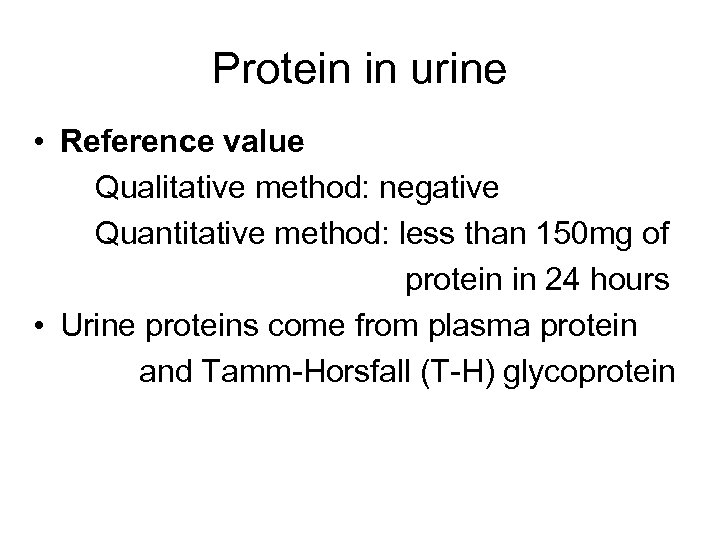 Protein in urine

• Reference value
Qualitative method: negative
Quantitative method: less than 150mg of protein in 24 hours

• Urine proteins come from plasma protein and Tamm-Horsfall (T-H) glycoprotein